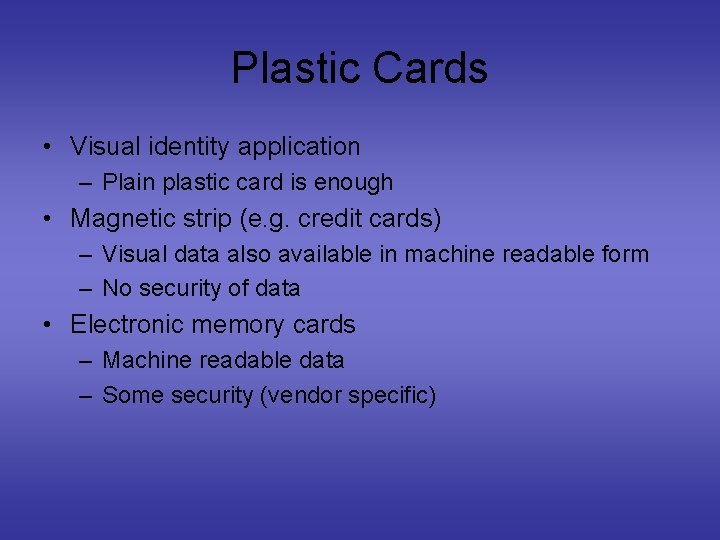 Plastic Cards

• Visual identity application
  – Plain plastic card is enough
• Magnetic strip (e.g. credit cards)
  – Visual data also available in machine readable form
  – No security of data
• Electronic memory cards
  – Machine readable data
  – Some security (vendor specific)